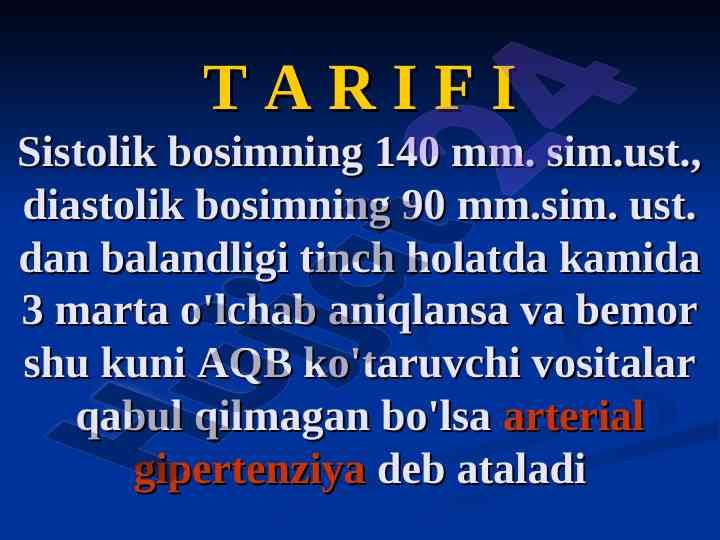 T A R I F I

Sistolik bosimning 140 mm. sim.ust., diastolik bosimning 90 mm.sim. ust. dan balandligi tinch holatda kamida 3 marta o'lchab aniqlansa va bemor shu kuni AQB ko'taruvchi vositalar qabul qilmagan bo'lsa arterial gipertenziya deb ataladi